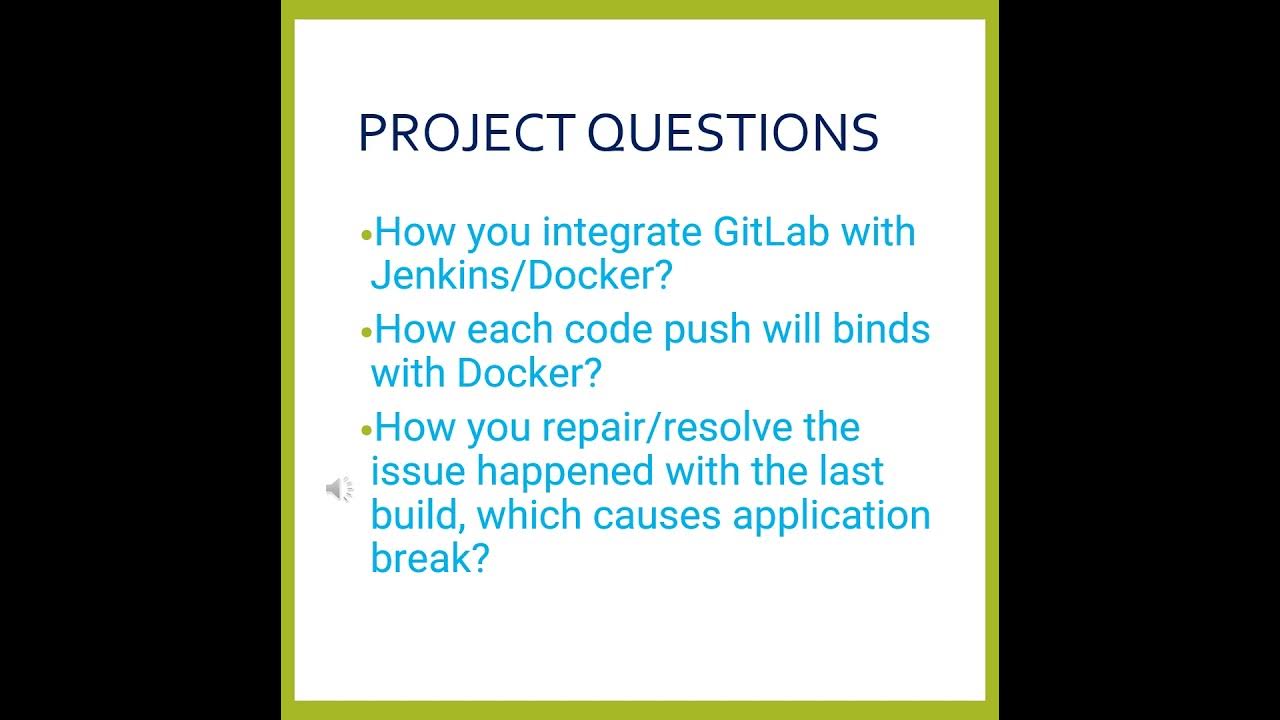 PROJECT QUESTIONS

•How you integrate GitLab with Jenkins/Docker?

•How each code push will binds with Docker?

•How you repair/resolve the issue happened with the last build, which causes application break?